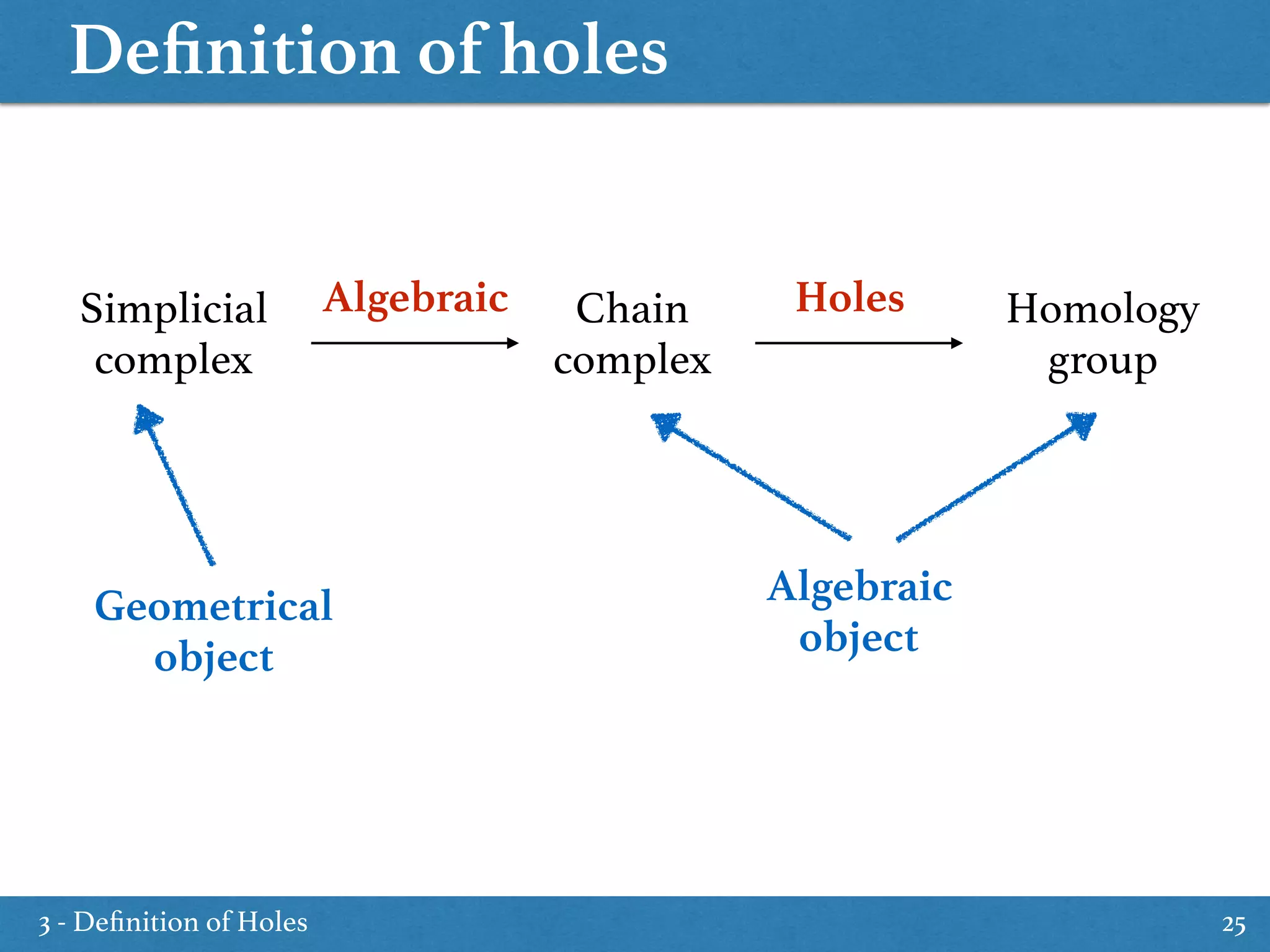 Definition of holes

Simplicial complex

Algebraic

Chain complex

Holes

Homology group

Geometrical object

Algebraic object

3 - Definition of Holes

25